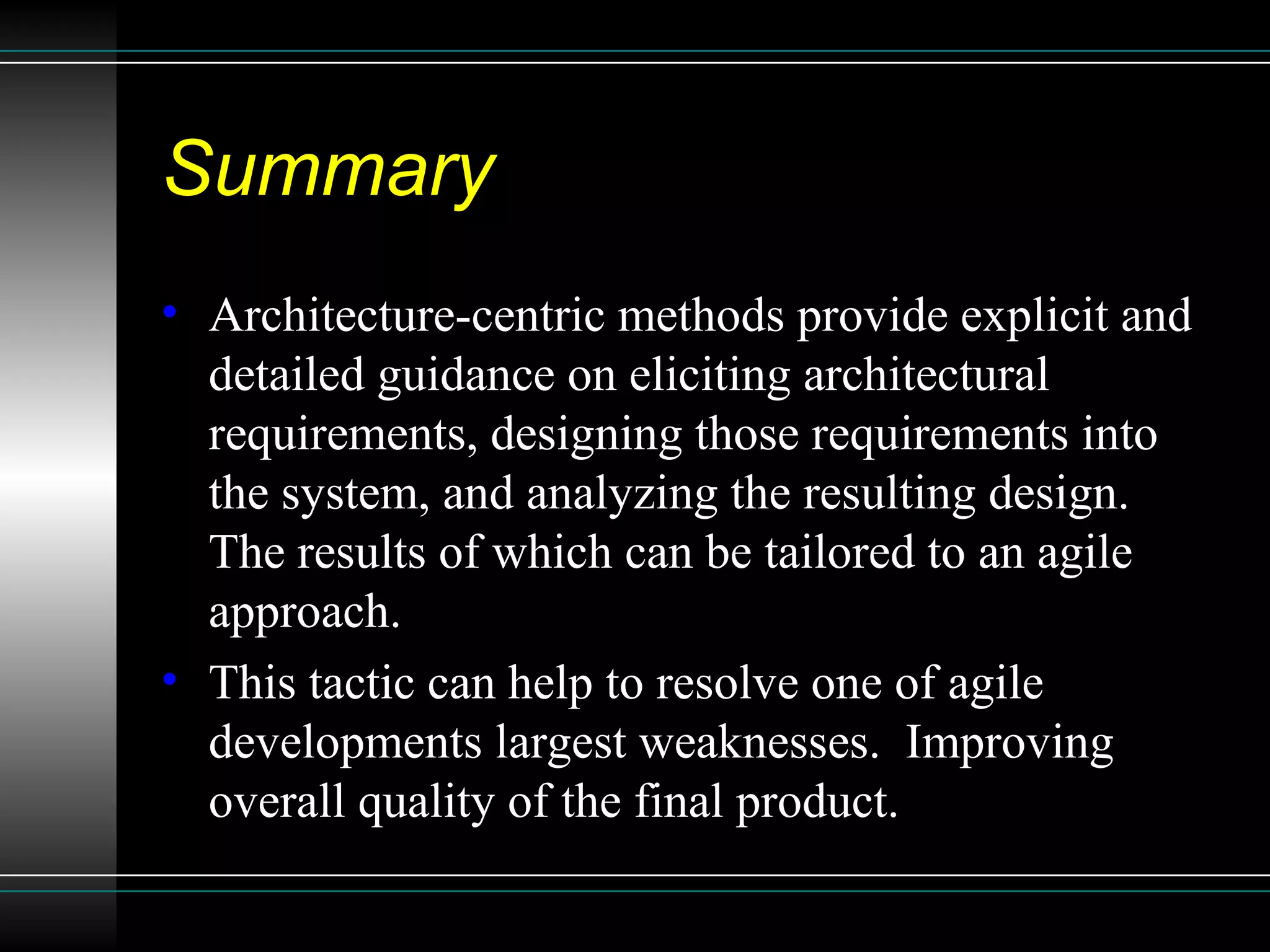 Summary

• Architecture-centric methods provide explicit and detailed guidance on eliciting architectural requirements, designing those requirements into the system, and analyzing the resulting design. The results of which can be tailored to an agile approach.

• This tactic can help to resolve one of agile developments largest weaknesses. Improving overall quality of the final product.